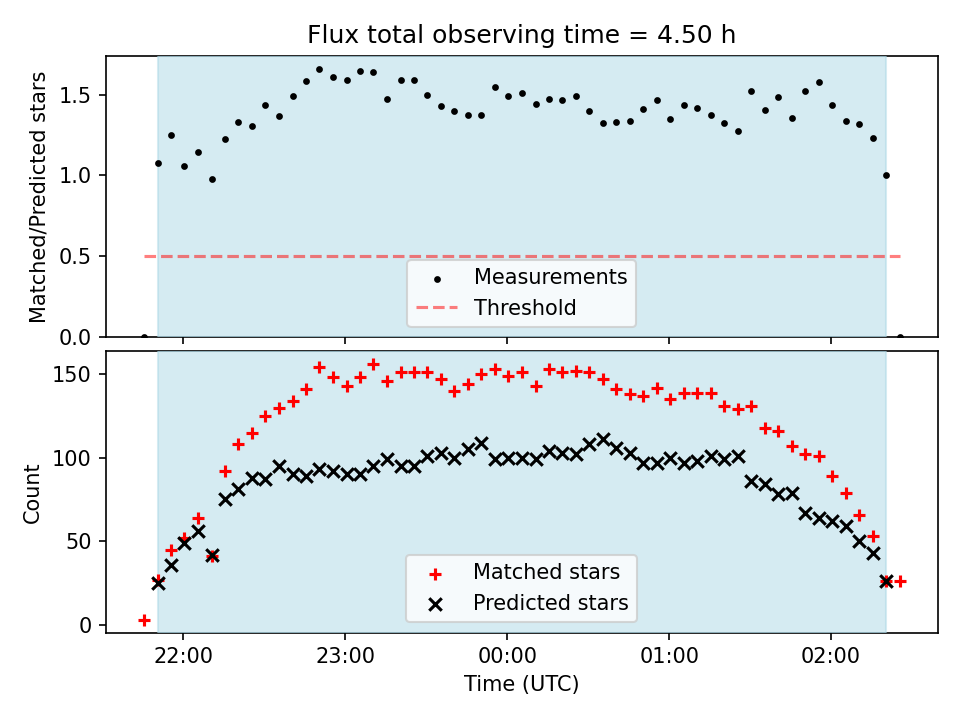 Flux total observing time = 4.50 h

Matched/Predicted stars

1.5
1.0
0.5
0.0

Measurements
Threshold

Count

150
100
50
0

Matched stars
Predicted stars

22:00
23:00
00:00
01:00
02:00

Time (UTC)